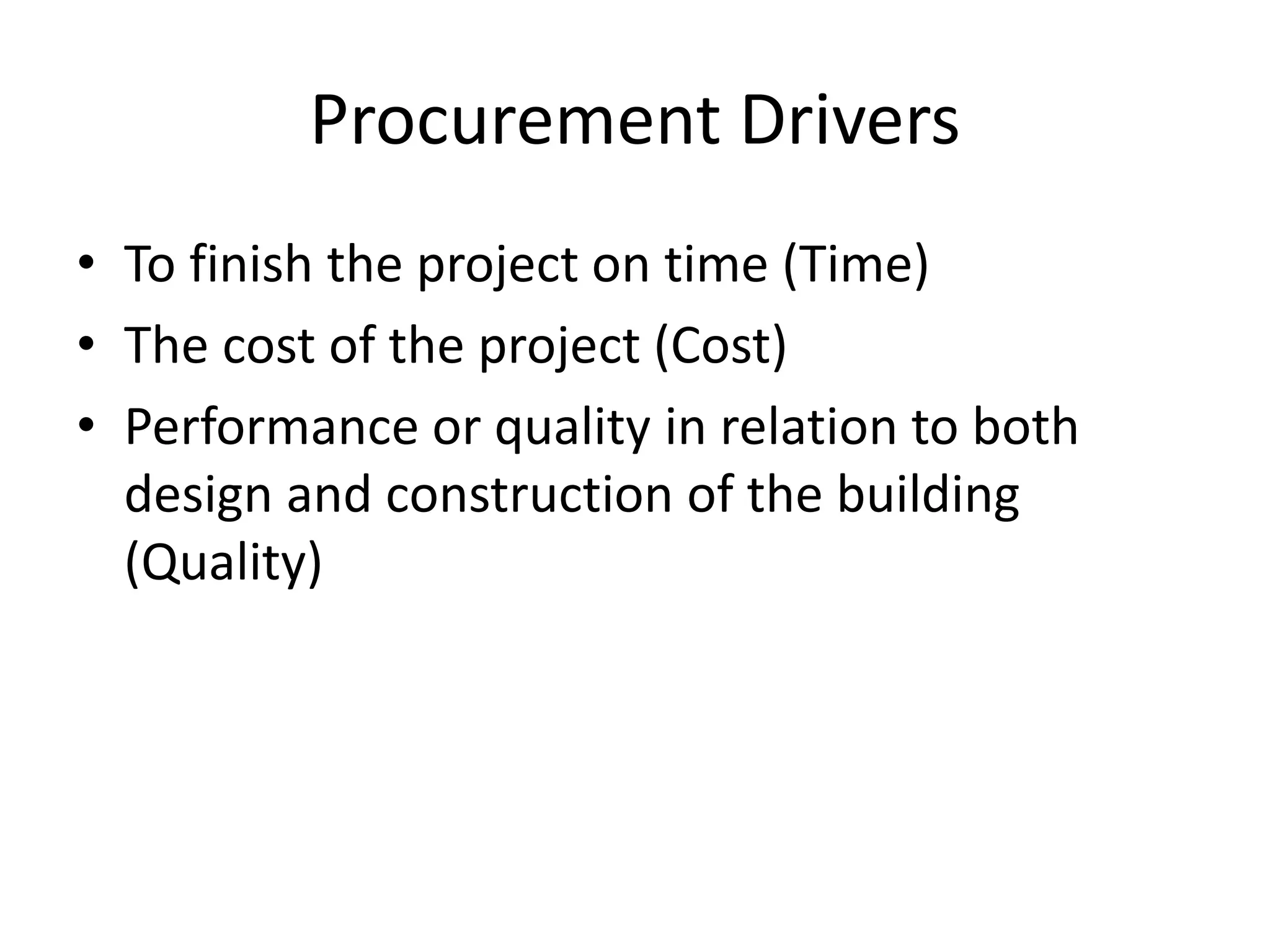 Procurement Drivers

• To finish the project on time (Time)
• The cost of the project (Cost)
• Performance or quality in relation to both design and construction of the building (Quality)